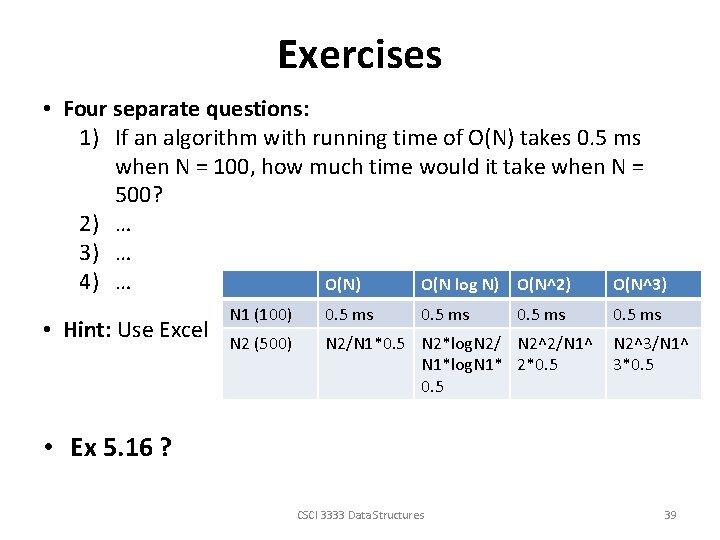 Exercises

• Four separate questions:
1) If an algorithm with running time of O(N) takes 0.5 ms when N = 100, how much time would it take when N = 500?
2) …
3) …
4) …

• Hint: Use Excel

| | O(N) | O(N log N) | O(N^2) | O(N^3) |
|---|---|---|---|---|
| N1 (100) | 0.5 ms | 0.5 ms | 0.5 ms | 0.5 ms |
| N2 (500) | N2/N1*0.5 | N2*logN2/N1*logN1*0.5 | N2^2/N1^2*0.5 | N2^3/N1^3*0.5 |

• Ex 5.16 ?

CSCI 3333 Data Structures

39